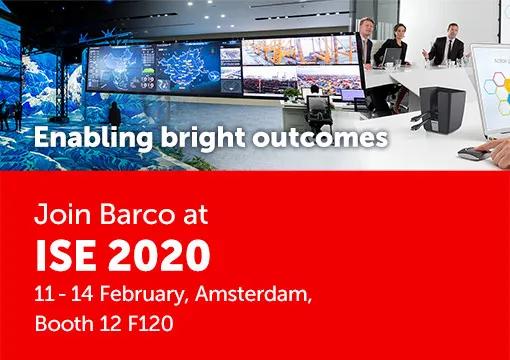 Enabling bright outcomes

Join Barco at
ISE 2020
11 - 14 February, Amsterdam,
Booth 12 F120